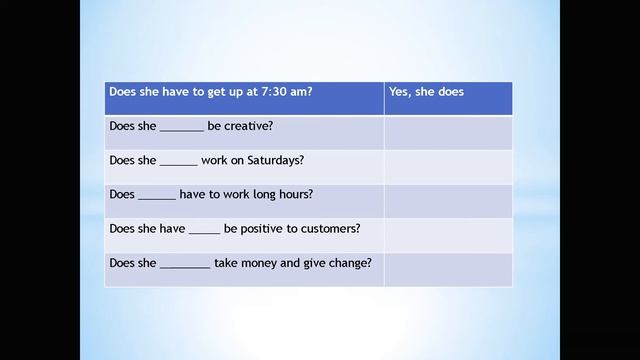 | Does she have to get up at 7:30 am? | Yes, she does |
|---|---|
| Does she _______ be creative? | |
| Does she ______ work on Saturdays? | |
| Does ______ have to work long hours? | |
| Does she have _____ be positive to customers? | |
| Does she ________ take money and give change? | |